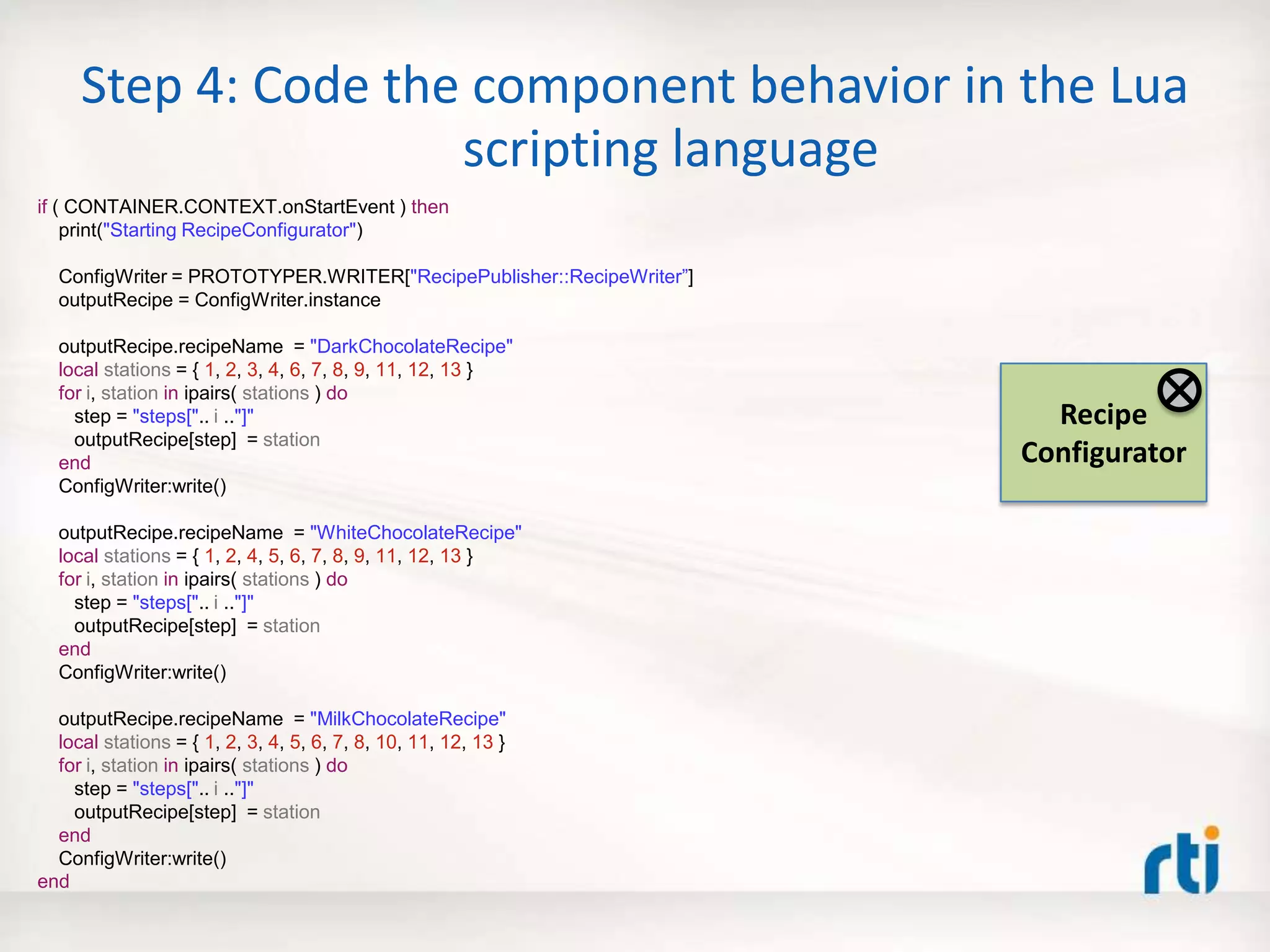 Step 4: Code the component behavior in the Lua scripting language

if ( CONTAINER.CONTEXT.onStartEvent ) then
print("Starting RecipeConfigurator")

ConfigWriter = PROTOTYPER.WRITER["RecipePublisher::RecipeWriter”]
outputRecipe = ConfigWriter.instance

outputRecipe.recipeName = "DarkChocolateRecipe"
local stations = { 1, 2, 3, 4, 6, 7, 8, 9, 11, 12, 13 }
for i, station in ipairs( stations ) do
step = "steps[".. i .."]"
outputRecipe[step] = station
end
ConfigWriter:write()

outputRecipe.recipeName = "WhiteChocolateRecipe"
local stations = { 1, 2, 4, 5, 6, 7, 8, 9, 11, 12, 13 }
for i, station in ipairs( stations ) do
step = "steps[".. i .."]"
outputRecipe[step] = station
end
ConfigWriter:write()

outputRecipe.recipeName = "MilkChocolateRecipe"
local stations = { 1, 2, 3, 4, 5, 6, 7, 8, 10, 11, 12, 13 }
for i, station in ipairs( stations ) do
step = "steps[".. i .."]"
outputRecipe[step] = station
end
ConfigWriter:write()
end

Recipe Configurator

rti